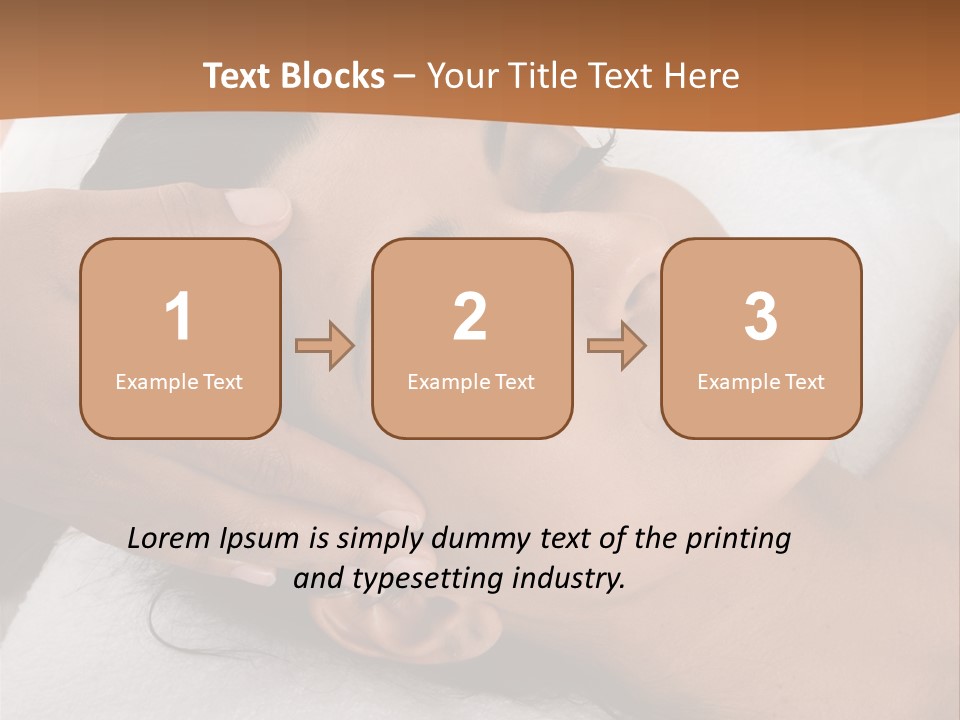 Text Blocks – Your Title Text Here

1
Example Text

2
Example Text

3
Example Text

Lorem Ipsum is simply dummy text of the printing and typesetting industry.